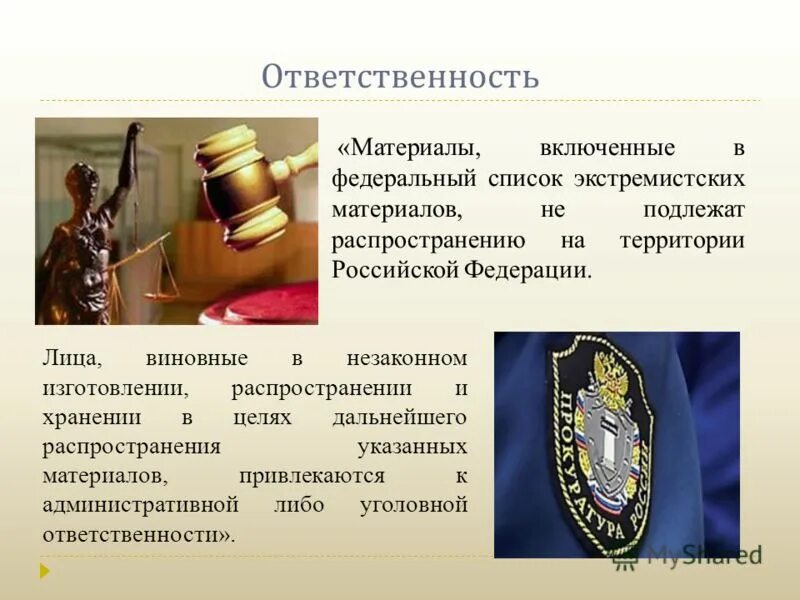 Ответственность

«Материалы, включенные в федеральный список экстремистских материалов, не подлежат распространению на территории Российской Федерации.

Лица, виновные в незаконном изготовлении, распространении и хранении в целях дальнейшего распространения указанных материалов, привлекаются к административной либо уголовной ответственности».

ПРОКУРАТУРА РОССИИ

MyShared